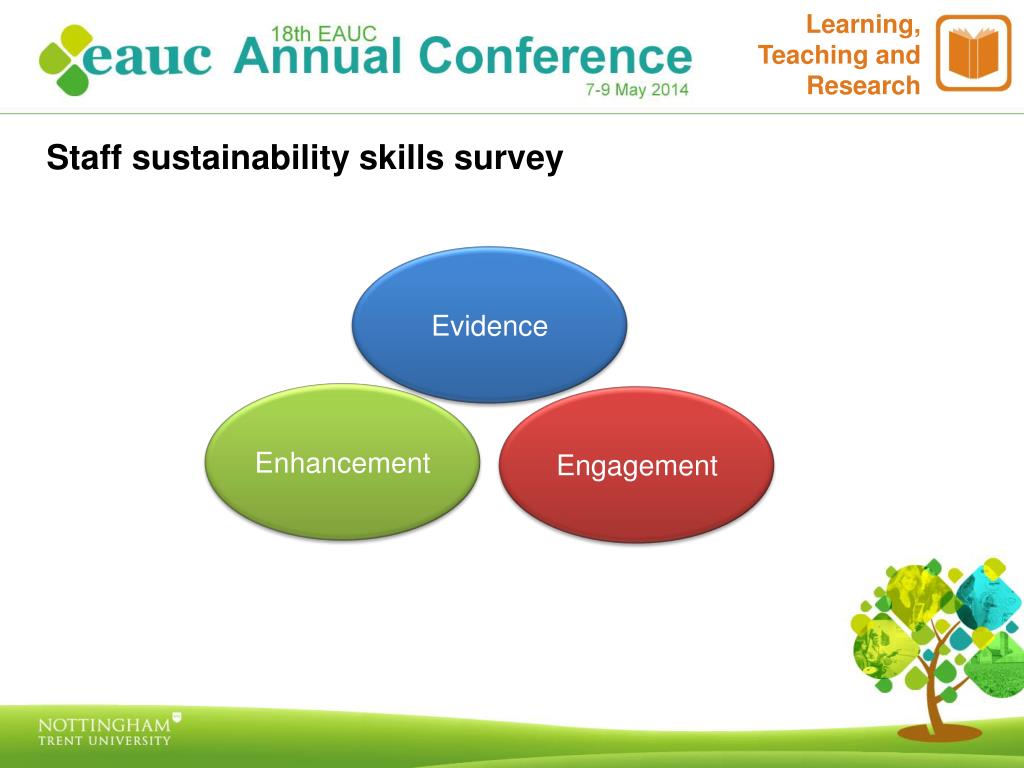 eauc 18th EAUC Annual Conference 7-9 May 2014

Learning, Teaching and Research

Staff sustainability skills survey

Evidence

Enhancement

Engagement

NOTTINGHAM TRENT UNIVERSITY